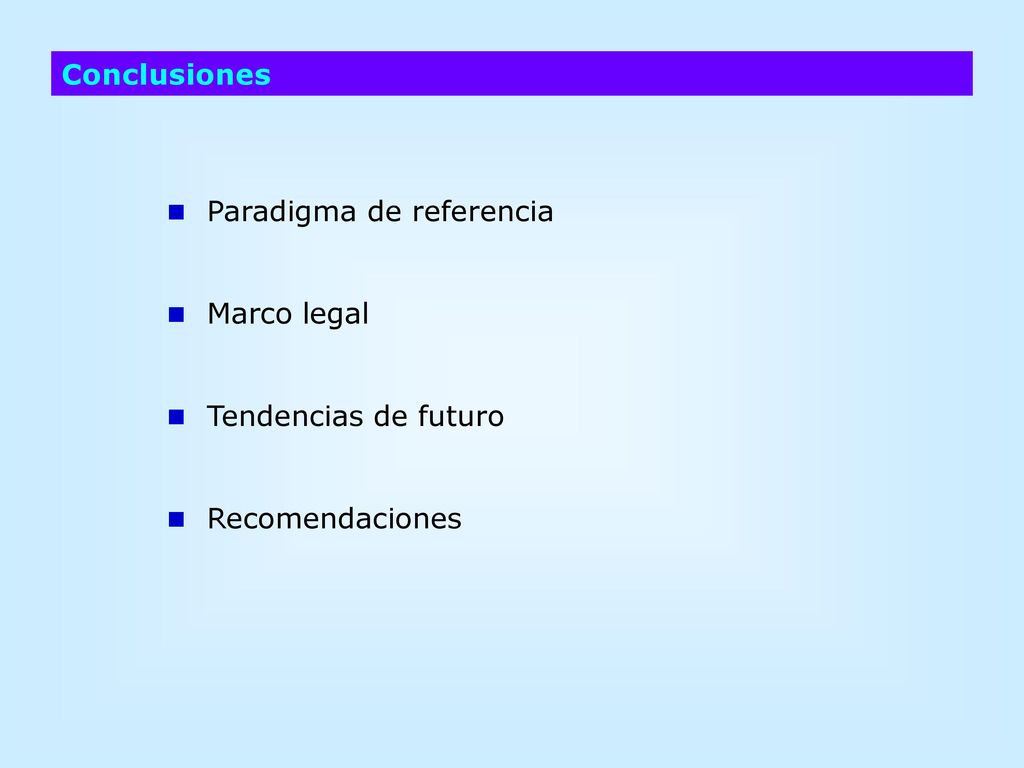 Conclusiones

- Paradigma de referencia
- Marco legal
- Tendencias de futuro
- Recomendaciones